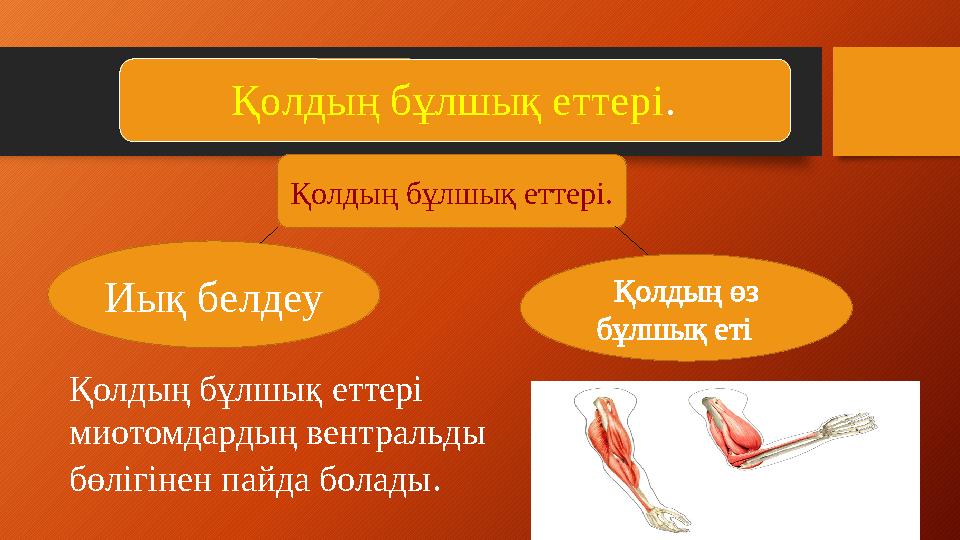 Қолдың бұлшық еттері.

Қолдың бұлшық еттері.

Иық белдеу

Қолдың өз бұлшық еті

Қолдың бұлшық еттері миотомдардың вентральды бөлігінен пайда болады.